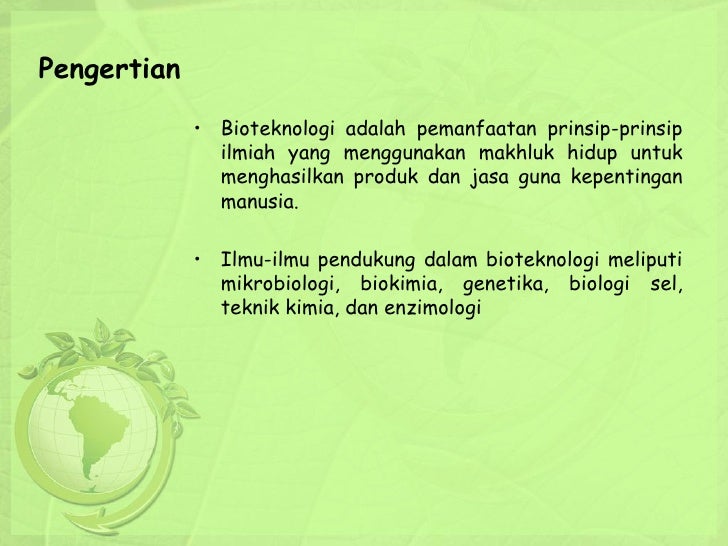 Pengertian

• Bioteknologi adalah pemanfaatan prinsip-prinsip ilmiah yang menggunakan makhluk hidup untuk menghasilkan produk dan jasa guna kepentingan manusia.

• Ilmu-ilmu pendukung dalam bioteknologi meliputi mikrobiologi, biokimia, genetika, biologi sel, teknik kimia, dan enzimologi